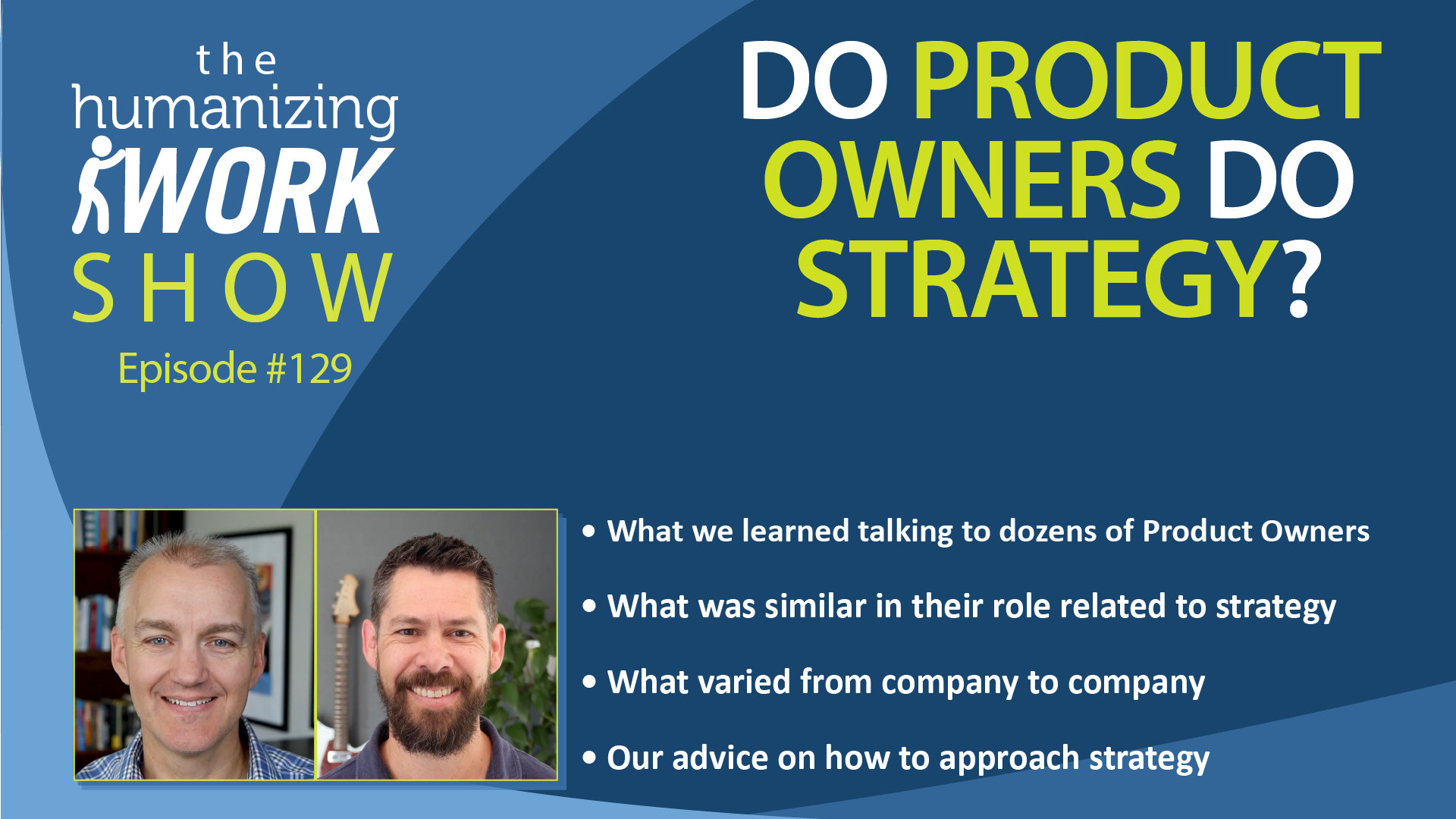 the humanizing WORK SHOW

Episode #129

DO PRODUCT OWNERS DO STRATEGY?

• What we learned talking to dozens of Product Owners

• What was similar in their role related to strategy

• What varied from company to company

• Our advice on how to approach strategy